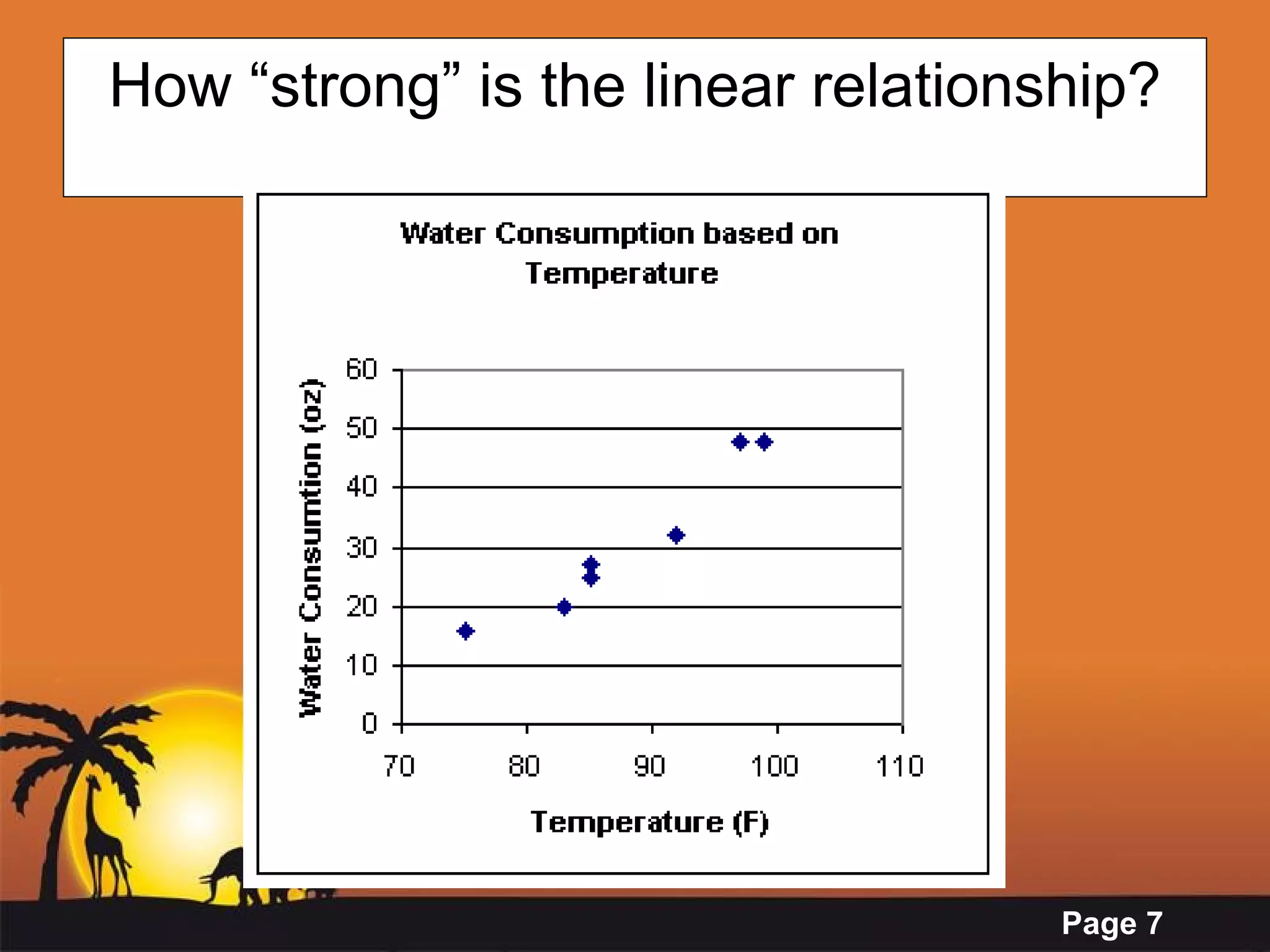 How “strong” is the linear relationship?

Water Consumption based on Temperature

Water Consumtion (oz)

60
50
40
30
20
10
0

70
80
90
100
110

Temperature (F)

Page 7